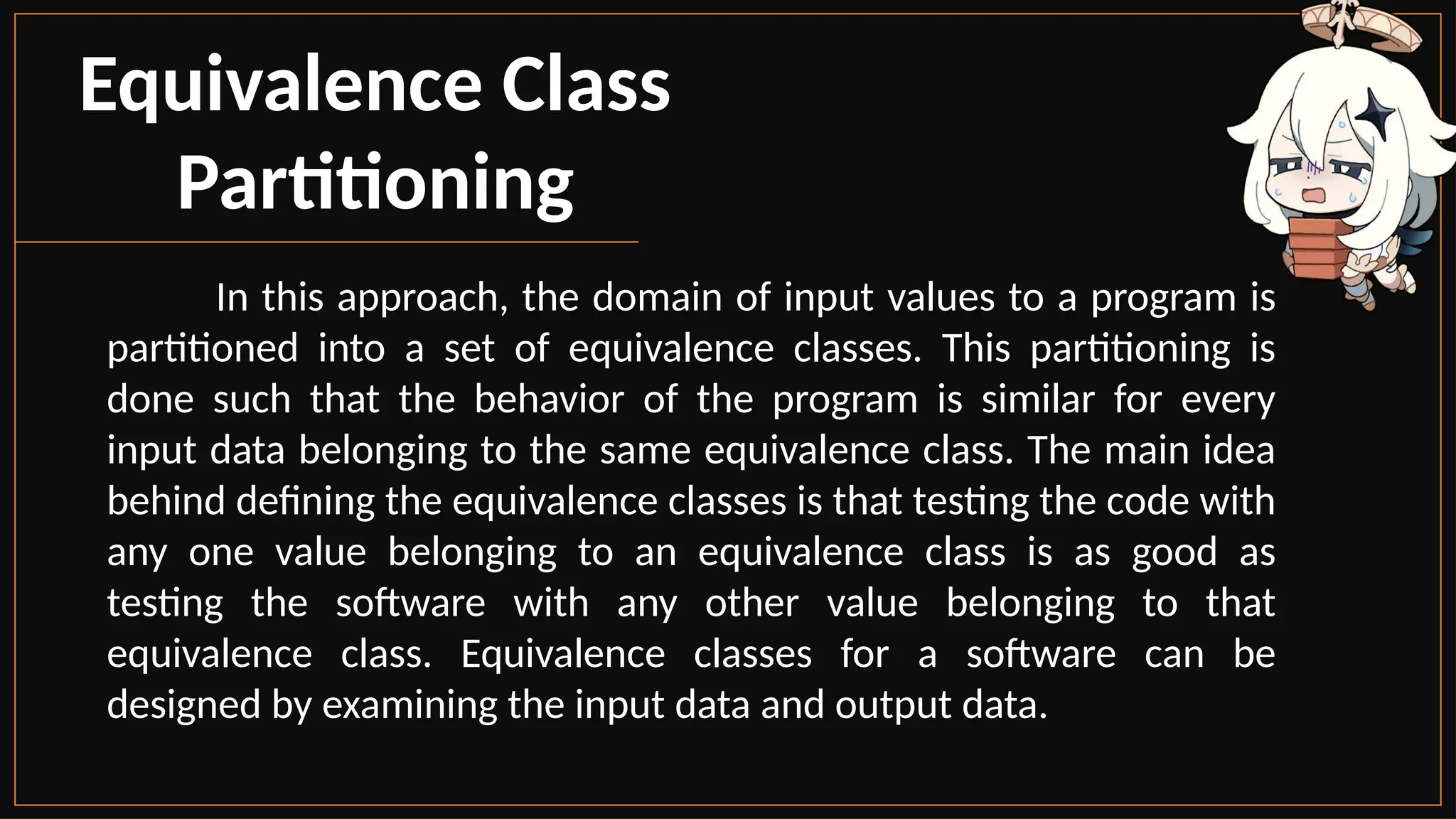 Equivalence Class Partitioning

In this approach, the domain of input values to a program is partitioned into a set of equivalence classes. This partitioning is done such that the behavior of the program is similar for every input data belonging to the same equivalence class. The main idea behind defining the equivalence classes is that testing the code with any one value belonging to an equivalence class is as good as testing the software with any other value belonging to that equivalence class. Equivalence classes for a software can be designed by examining the input data and output data.